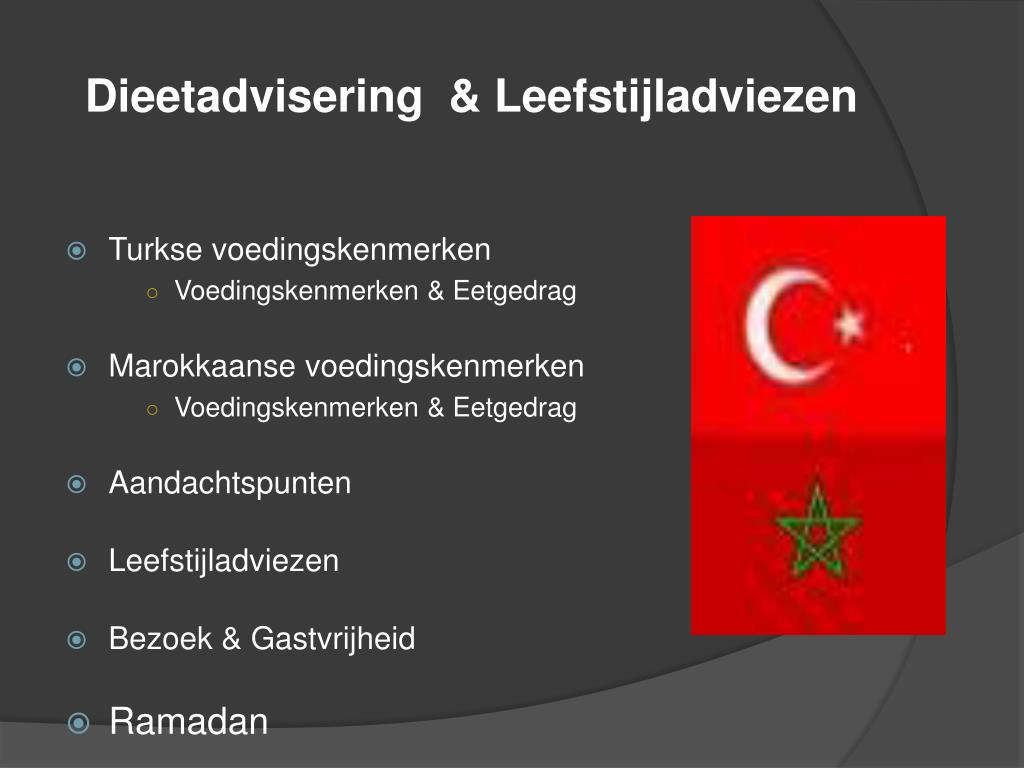 Dieetadvisering  & Leefstijladviezen

Turkse voedingskenmerken
Voedingskenmerken & Eetgedrag

Marokkaanse voedingskenmerken
Voedingskenmerken & Eetgedrag

Aandachtspunten

Leefstijladviezen

Bezoek & Gastvrijheid

Ramadan